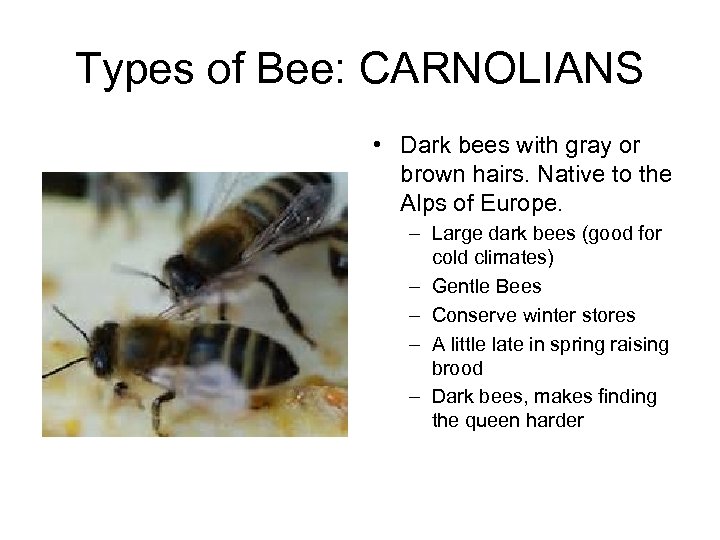 Types of Bee: CARNOLIANS

• Dark bees with gray or brown hairs. Native to the Alps of Europe.
  – Large dark bees (good for cold climates)
  – Gentle Bees
  – Conserve winter stores
  – A little late in spring raising brood
  – Dark bees, makes finding the queen harder